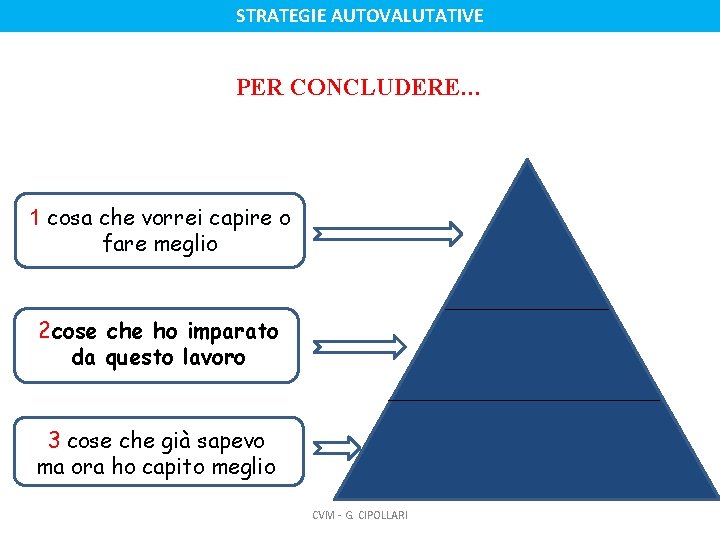 STRATEGIE AUTOVALUTATIVE

PER CONCLUDERE...

1 cosa che vorrei capire o fare meglio

2cose che ho imparato da questo lavoro

3 cose che già sapevo ma ora ho capito meglio

CVM - G. CIPOLLARI